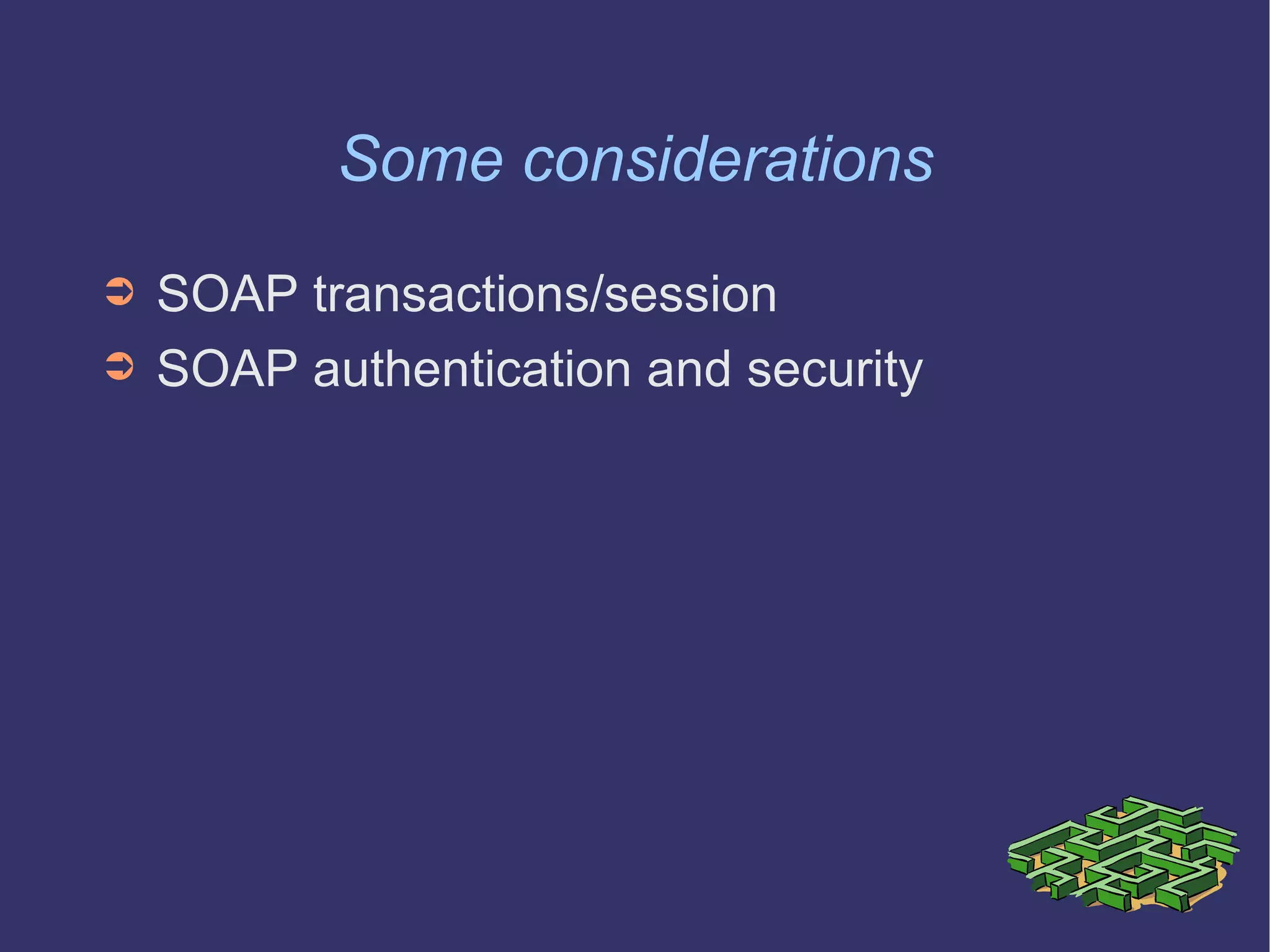 Some considerations

➲ SOAP transactions/session
➲ SOAP authentication and security